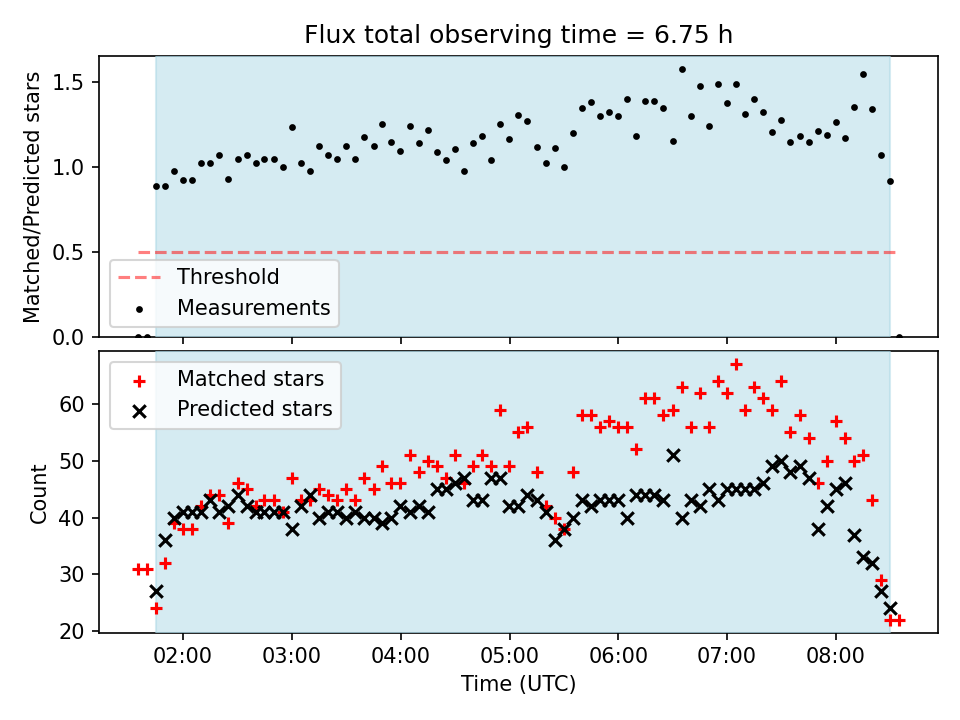 Flux total observing time = 6.75 h

Matched/Predicted stars

1.5
1.0
0.5
0.0

Threshold
Measurements

Matched stars
Predicted stars

Count

60
50
40
30
20

02:00
03:00
04:00
05:00
06:00
07:00
08:00

Time (UTC)